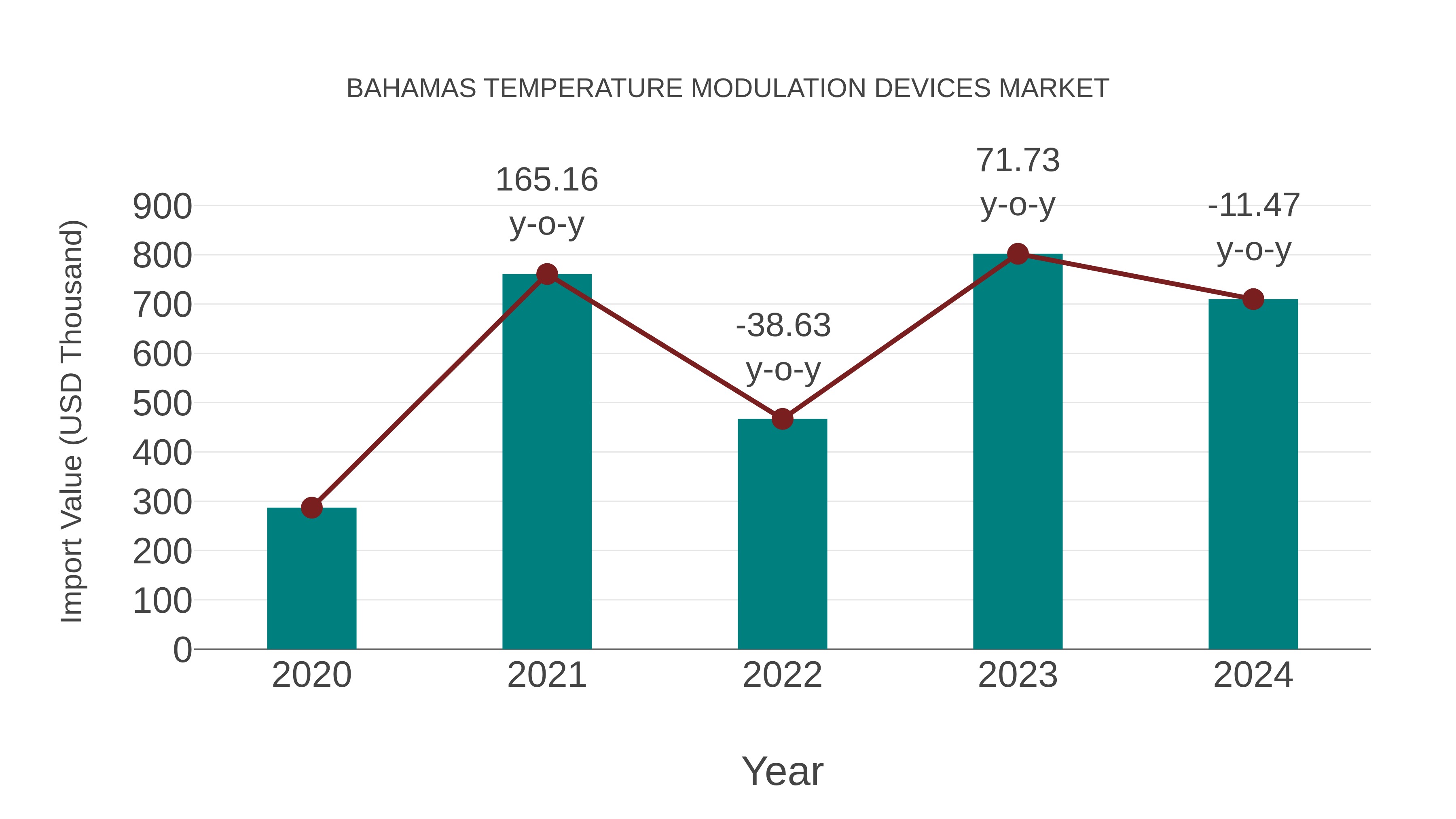 BAHAMAS TEMPERATURE MODULATION DEVICES MARKET

Import Value (USD Thousand)

900
800
700
600
500
400
300
200
100
0

165.16 y-o-y
-38.63 y-o-y
71.73 y-o-y
-11.47 y-o-y

2020
2021
2022
2023
2024

Year